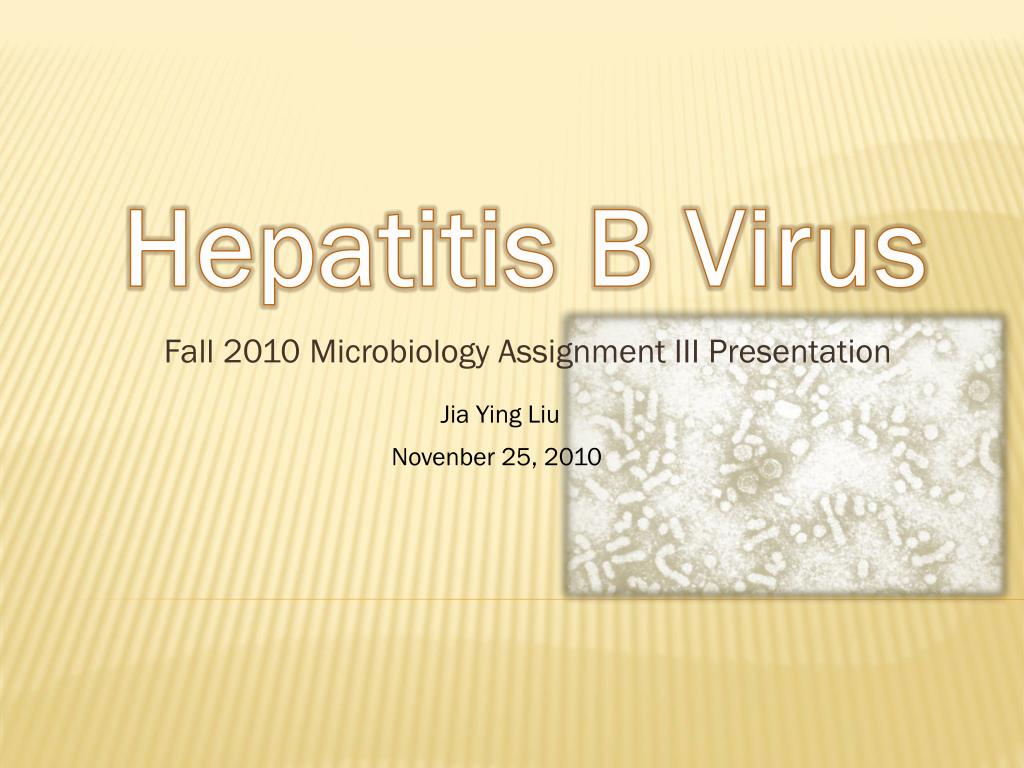 Hepatitis B Virus

Fall 2010 Microbiology Assignment III Presentation

Jia Ying Liu

Novenber 25, 2010